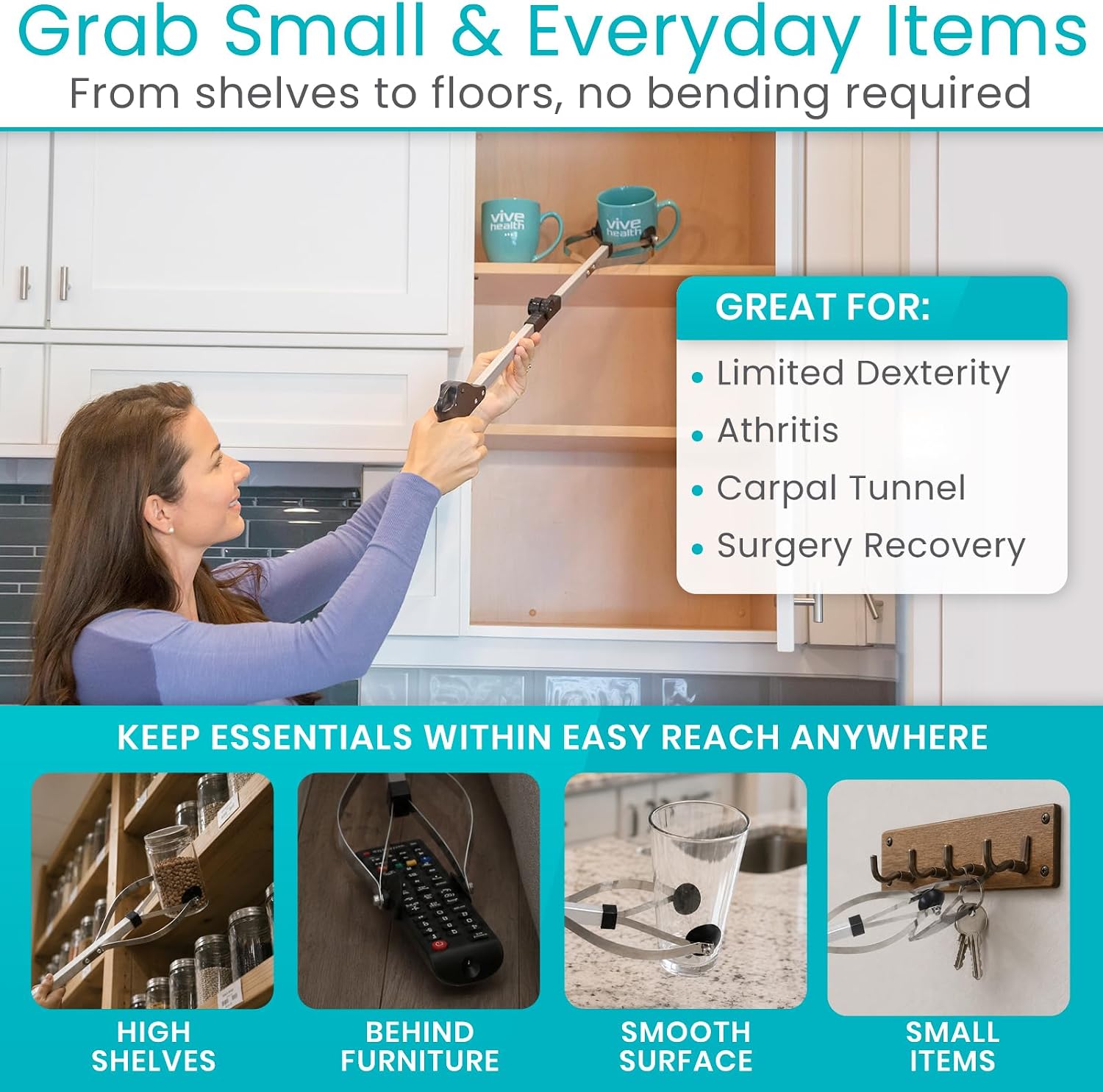 Grab Small & Everyday Items
From shelves to floors, no bending required

vive health

vive health

GREAT FOR:
• Limited Dexterity
• Athritis
• Carpal Tunnel
• Surgery Recovery

KEEP ESSENTIALS WITHIN EASY REACH ANYWHERE

HIGH SHELVES

BEHIND FURNITURE

SMOOTH SURFACE

SMALL ITEMS